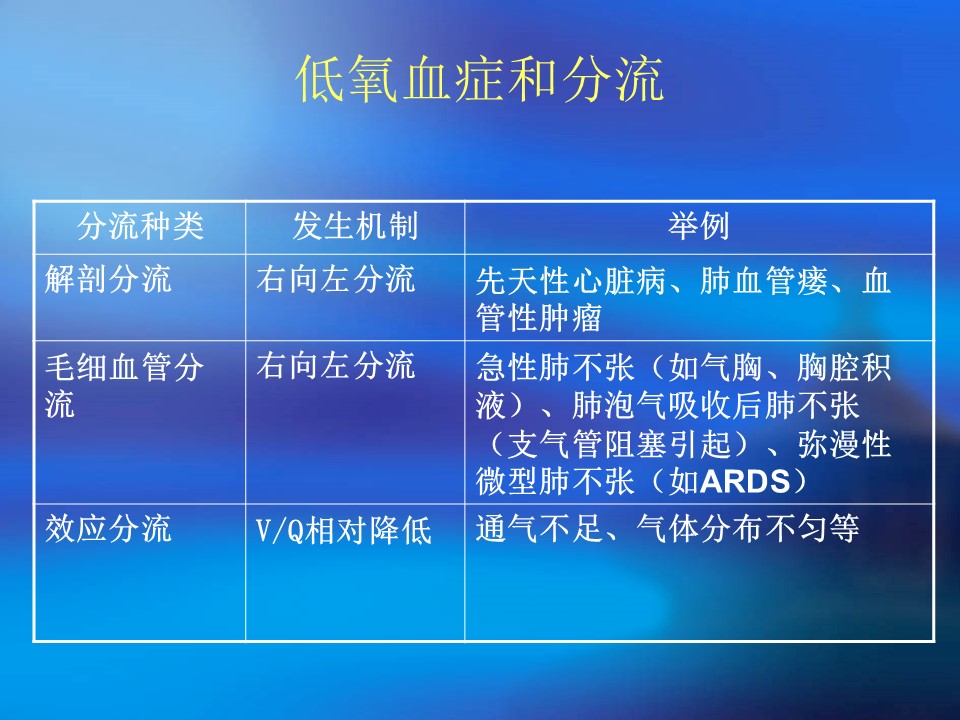 低氧血症和分流

| 分流种类 | 发生机制 | 举例 |
|---|---|---|
| 解剖分流 | 右向左分流 | 先天性心脏病、肺血管瘘、血管性肿瘤 |
| 毛细血管分流 | 右向左分流 | 急性肺不张（如气胸、胸腔积液）、肺泡气吸收后肺不张（支气管阻塞引起）、弥漫性微型肺不张（如ARDS） |
| 效应分流 | V/Q相对降低 | 通气不足、气体分布不匀等 |